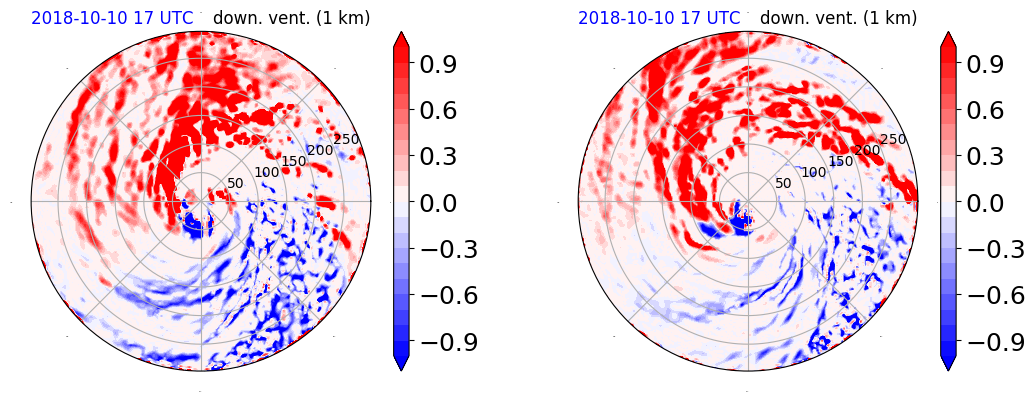 2018-10-10 17 UTC down. vent. (1 km)

50
100
150
200
250

0.9
0.6
0.3
0.0
−0.3
−0.6
−0.9

2018-10-10 17 UTC down. vent. (1 km)

50
100
150
200
250

0.9
0.6
0.3
0.0
−0.3
−0.6
−0.9